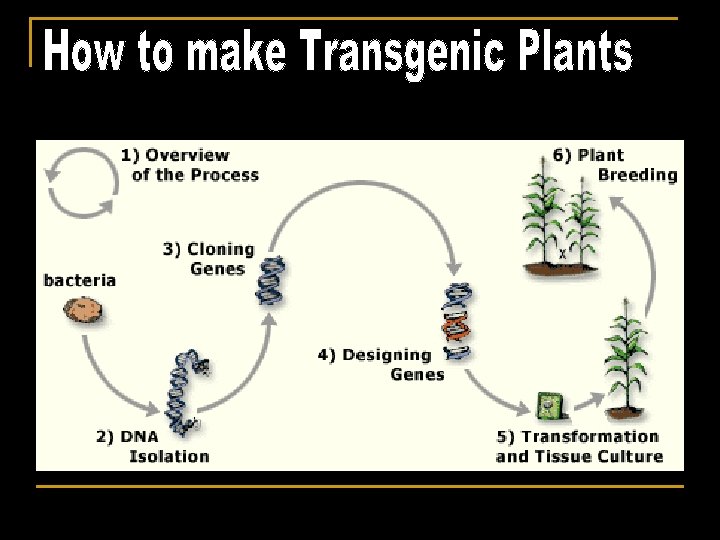 How to make Transgenic Plants

1) Overview of the Process

bacteria

2) DNA Isolation

3) Cloning Genes

4) Designing Genes

5) Transformation and Tissue Culture

6) Plant Breeding

x